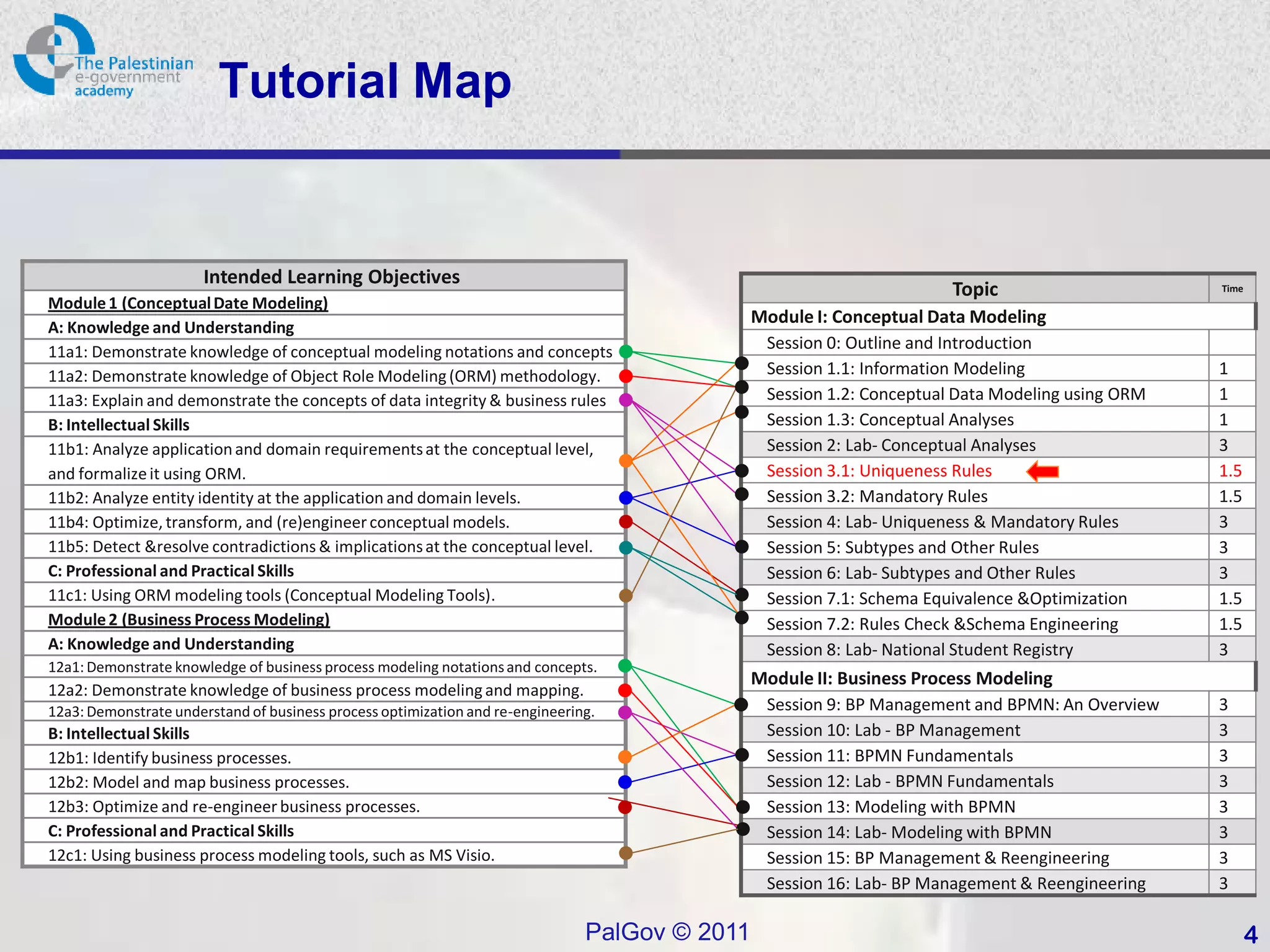 The Palestinian e-government academy

Tutorial Map

| Intended Learning Objectives |
|---|
| Module 1 (Conceptual Date Modeling) |
| A: Knowledge and Understanding |
| 11a1: Demonstrate knowledge of conceptual modeling notations and concepts |
| 11a2: Demonstrate knowledge of Object Role Modeling (ORM) methodology. |
| 11a3: Explain and demonstrate the concepts of data integrity & business rules |
| B: Intellectual Skills |
| 11b1: Analyze application and domain requirements at the conceptual level, and formalize it using ORM. |
| 11b2: Analyze entity identity at the application and domain levels. |
| 11b4: Optimize, transform, and (re)engineer conceptual models. |
| 11b5: Detect &resolve contradictions & implications at the conceptual level. |
| C: Professional and Practical Skills |
| 11c1: Using ORM modeling tools (Conceptual Modeling Tools). |
| Module 2 (Business Process Modeling) |
| A: Knowledge and Understanding |
| 12a1: Demonstrate knowledge of business process modeling notations and concepts. |
| 12a2: Demonstrate knowledge of business process modeling and mapping. |
| 12a3: Demonstrate understand of business process optimization and re-engineering. |
| B: Intellectual Skills |
| 12b1: Identify business processes. |
| 12b2: Model and map business processes. |
| 12b3: Optimize and re-engineer business processes. |
| C: Professional and Practical Skills |
| 12c1: Using business process modeling tools, such as MS Visio. |

| Topic | Time |
|---|---|
| Module I: Conceptual Data Modeling | |
| Session 0: Outline and Introduction | |
| Session 1.1: Information Modeling | 1 |
| Session 1.2: Conceptual Data Modeling using ORM | 1 |
| Session 1.3: Conceptual Analyses | 1 |
| Session 2: Lab- Conceptual Analyses | 3 |
| Session 3.1: Uniqueness Rules | 1.5 |
| Session 3.2: Mandatory Rules | 1.5 |
| Session 4: Lab- Uniqueness & Mandatory Rules | 3 |
| Session 5: Subtypes and Other Rules | 3 |
| Session 6: Lab- Subtypes and Other Rules | 3 |
| Session 7.1: Schema Equivalence &Optimization | 1.5 |
| Session 7.2: Rules Check &Schema Engineering | 1.5 |
| Session 8: Lab- National Student Registry | 3 |
| Module II: Business Process Modeling | |
| Session 9: BP Management and BPMN: An Overview | 3 |
| Session 10: Lab - BP Management | 3 |
| Session 11: BPMN Fundamentals | 3 |
| Session 12: Lab - BPMN Fundamentals | 3 |
| Session 13: Modeling with BPMN | 3 |
| Session 14: Lab- Modeling with BPMN | 3 |
| Session 15: BP Management & Reengineering | 3 |
| Session 16: Lab- BP Management & Reengineering | 3 |

PalGov © 2011

4